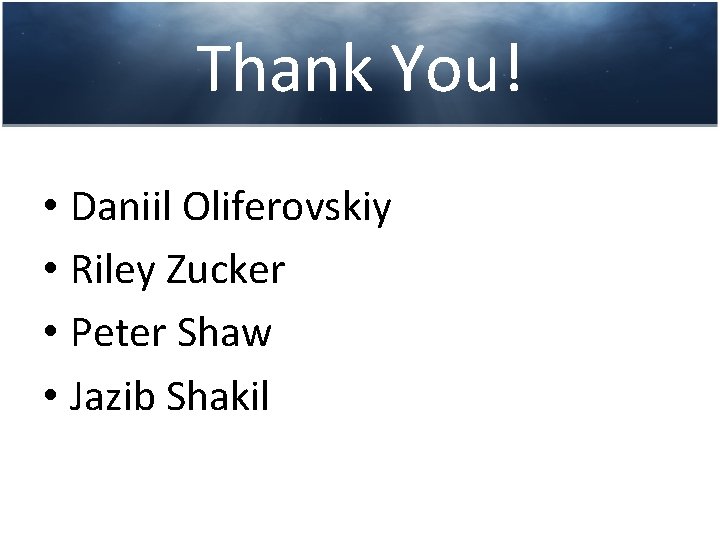 Thank You!

• Daniil Oliferovskiy
• Riley Zucker
• Peter Shaw
• Jazib Shakil